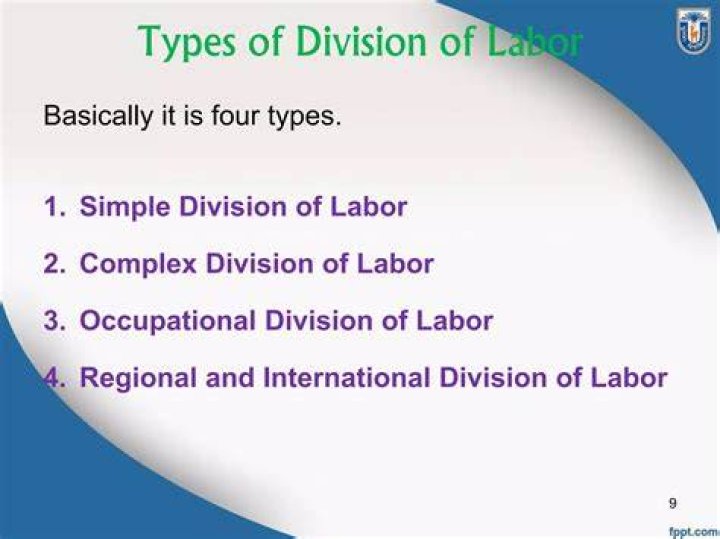 Types of Division of Labor

Basically it is four types.

1. Simple Division of Labor
2. Complex Division of Labor
3. Occupational Division of Labor
4. Regional and International Division of Labor

9

fppt.com